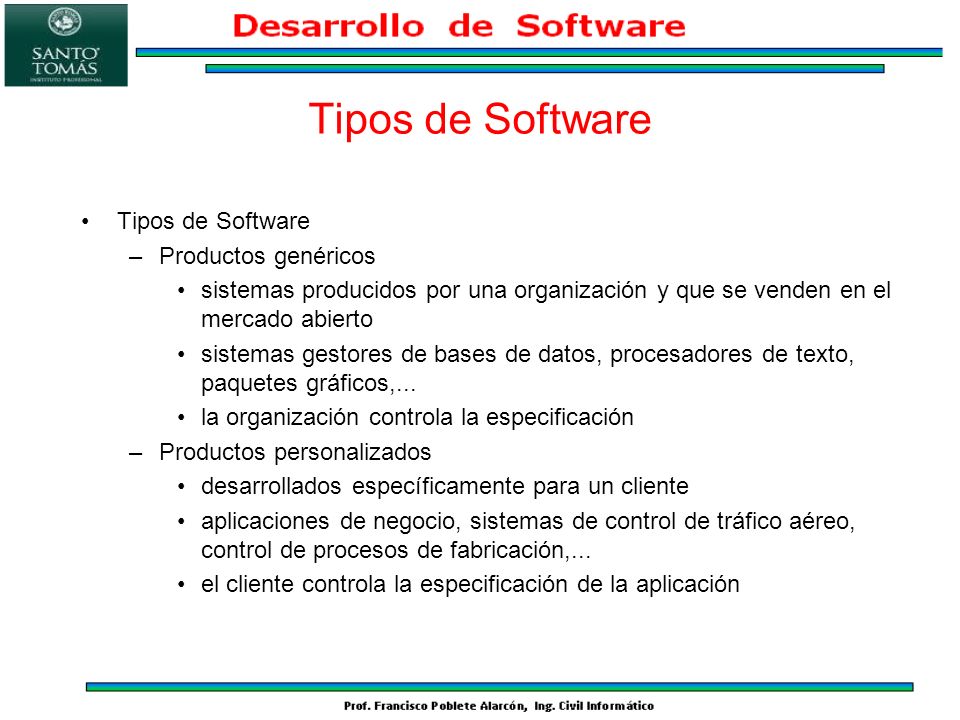 SANTO TOMÁS
INSTITUTO PROFESIONAL

Desarrollo de Software

Tipos de Software

• Tipos de Software
– Productos genéricos
• sistemas producidos por una organización y que se venden en el mercado abierto
• sistemas gestores de bases de datos, procesadores de texto, paquetes gráficos,...
• la organización controla la especificación
– Productos personalizados
• desarrollados específicamente para un cliente
• aplicaciones de negocio, sistemas de control de tráfico aéreo, control de procesos de fabricación,...
• el cliente controla la especificación de la aplicación

Prof. Francisco Poblete Alarcón, Ing. Civil Informático